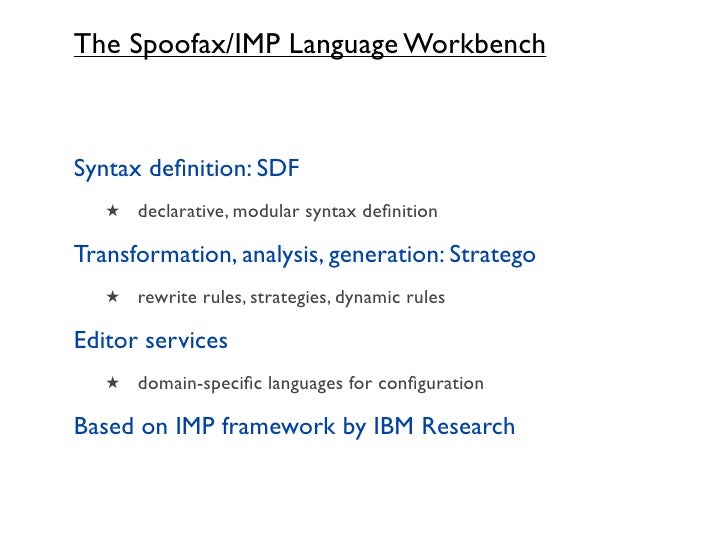 The Spoofax/IMP Language Workbench

Syntax definition: SDF

★ declarative, modular syntax definition

Transformation, analysis, generation: Stratego

★ rewrite rules, strategies, dynamic rules

Editor services

★ domain-specific languages for configuration

Based on IMP framework by IBM Research